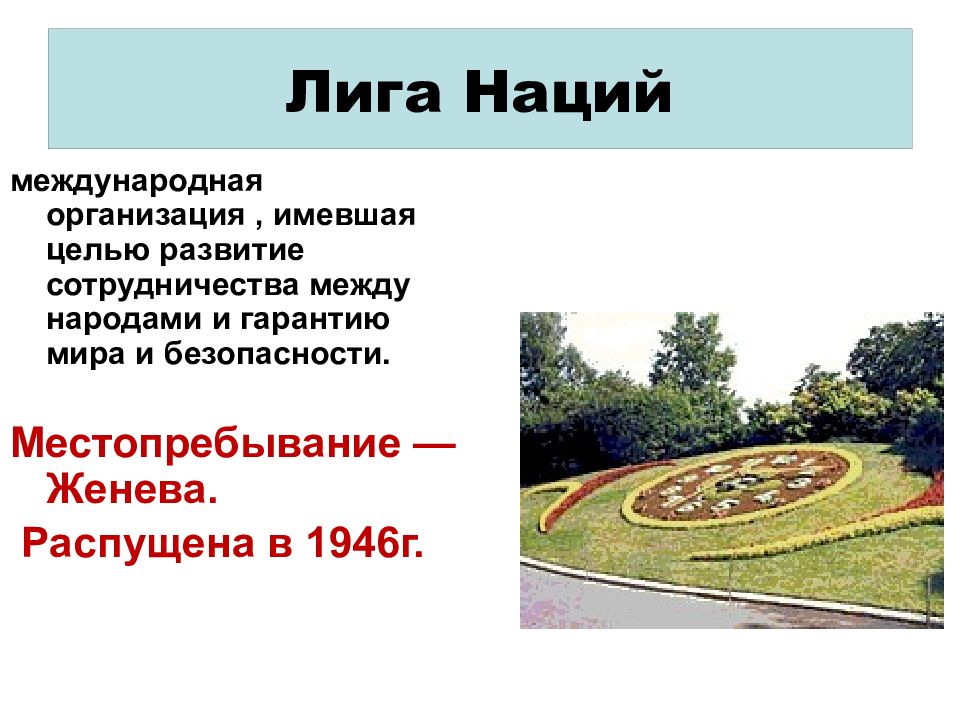 Лига Наций

международная организация , имевшая целью развитие сотрудничества между народами и гарантию мира и безопасности.

Местопребывание — Женева.

Распущена в 1946г.